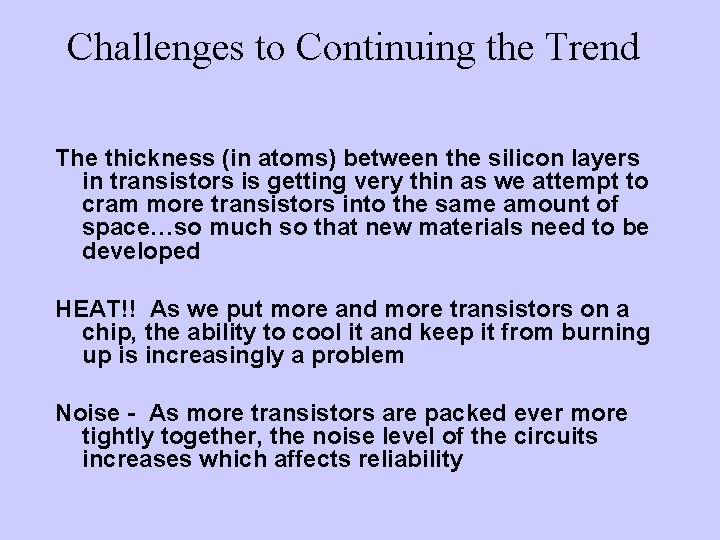 Challenges to Continuing the Trend

The thickness (in atoms) between the silicon layers in transistors is getting very thin as we attempt to cram more transistors into the same amount of space…so much so that new materials need to be developed

HEAT!! As we put more and more transistors on a chip, the ability to cool it and keep it from burning up is increasingly a problem

Noise - As more transistors are packed ever more tightly together, the noise level of the circuits increases which affects reliability